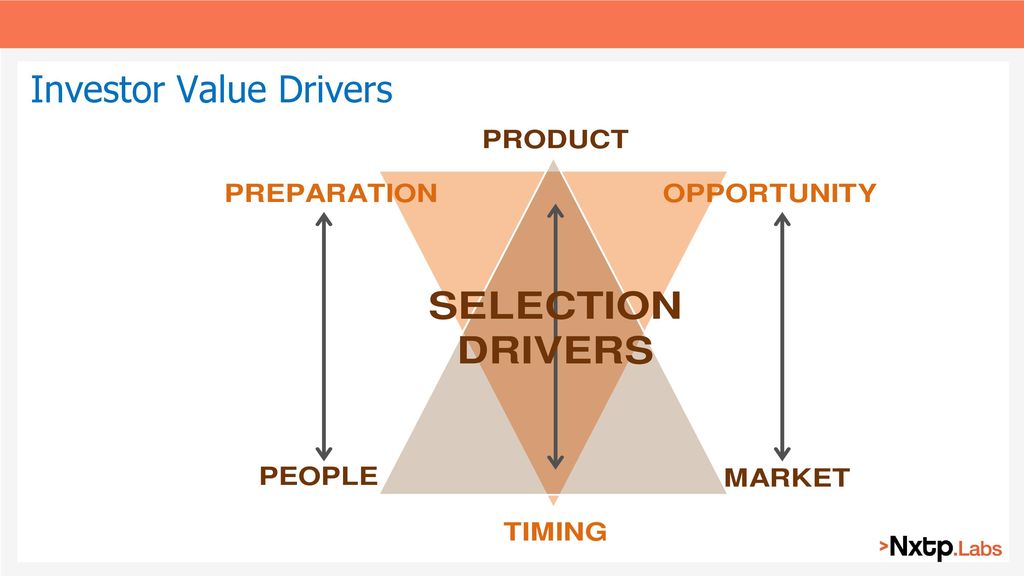 Investor Value Drivers

PRODUCT

PREPARATION

OPPORTUNITY

SELECTION DRIVERS

PEOPLE

MARKET

TIMING

>Nxtp.Labs